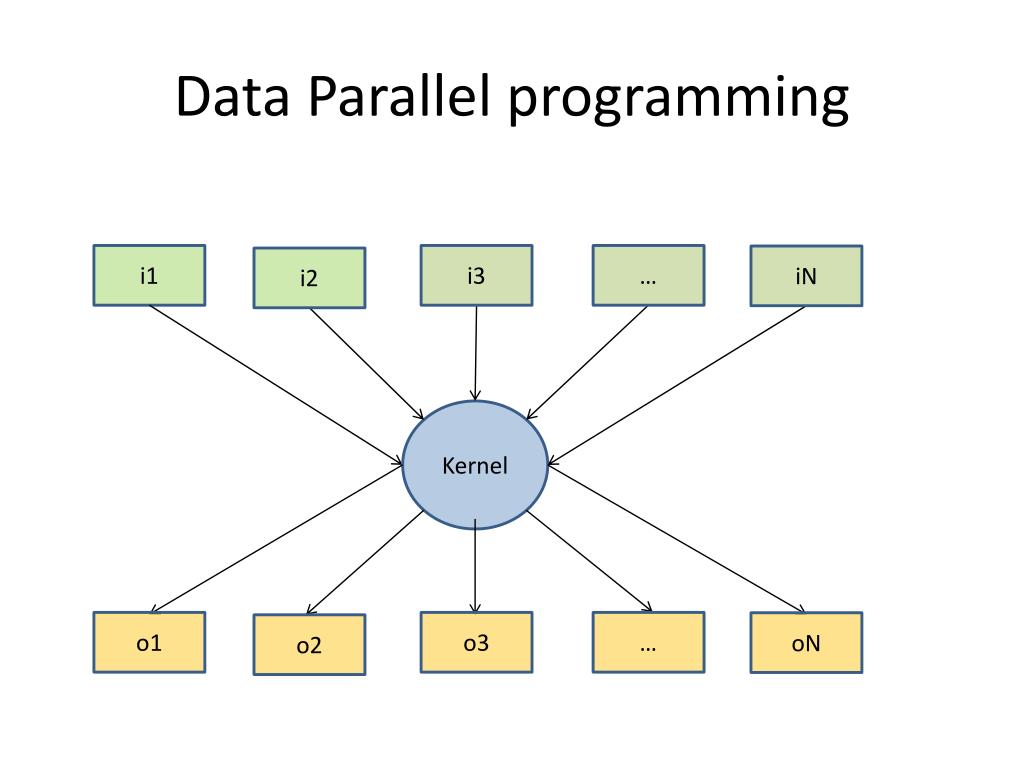 Data Parallel programming

i1

i2

i3

…

iN

Kernel

o1

o2

o3

…

oN